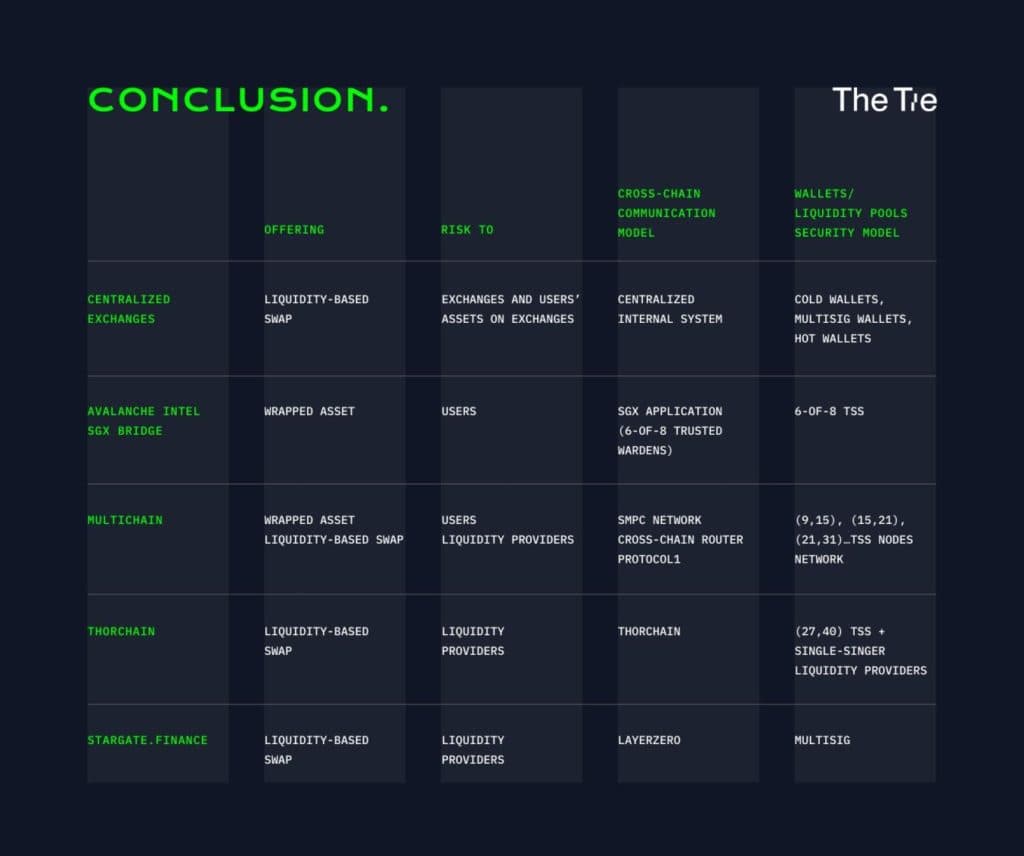 CONCLUSION.

The Tie

|  | OFFERING | RISK TO | CROSS-CHAIN COMMUNICATION MODEL | WALLETS/ LIQUIDITY POOLS SECURITY MODEL |
|---|---|---|---|---|
| CENTRALIZED EXCHANGES | LIQUIDITY-BASED SWAP | EXCHANGES AND USERS' ASSETS ON EXCHANGES | CENTRALIZED INTERNAL SYSTEM | COLD WALLETS, MULTISIG WALLETS, HOT WALLETS |
| AVALANCHE INTEL SGX BRIDGE | WRAPPED ASSET | USERS | SGX APPLICATION (6-OF-8 TRUSTED WARDENS) | 6-OF-8 TSS |
| MULTICHAIN | WRAPPED ASSET LIQUIDITY-BASED SWAP | USERS LIQUIDITY PROVIDERS | SMPC NETWORK CROSS-CHAIN ROUTER PROTOCOL1 | (9,15), (15,21), (21,31)…TSS NODES NETWORK |
| THORCHAIN | LIQUIDITY-BASED SWAP | LIQUIDITY PROVIDERS | THORCHAIN | (27,40) TSS + SINGLE-SINGER LIQUIDITY PROVIDERS |
| STARGATE.FINANCE | LIQUIDITY-BASED SWAP | LIQUIDITY PROVIDERS | LAYERZERO | MULTISIG |